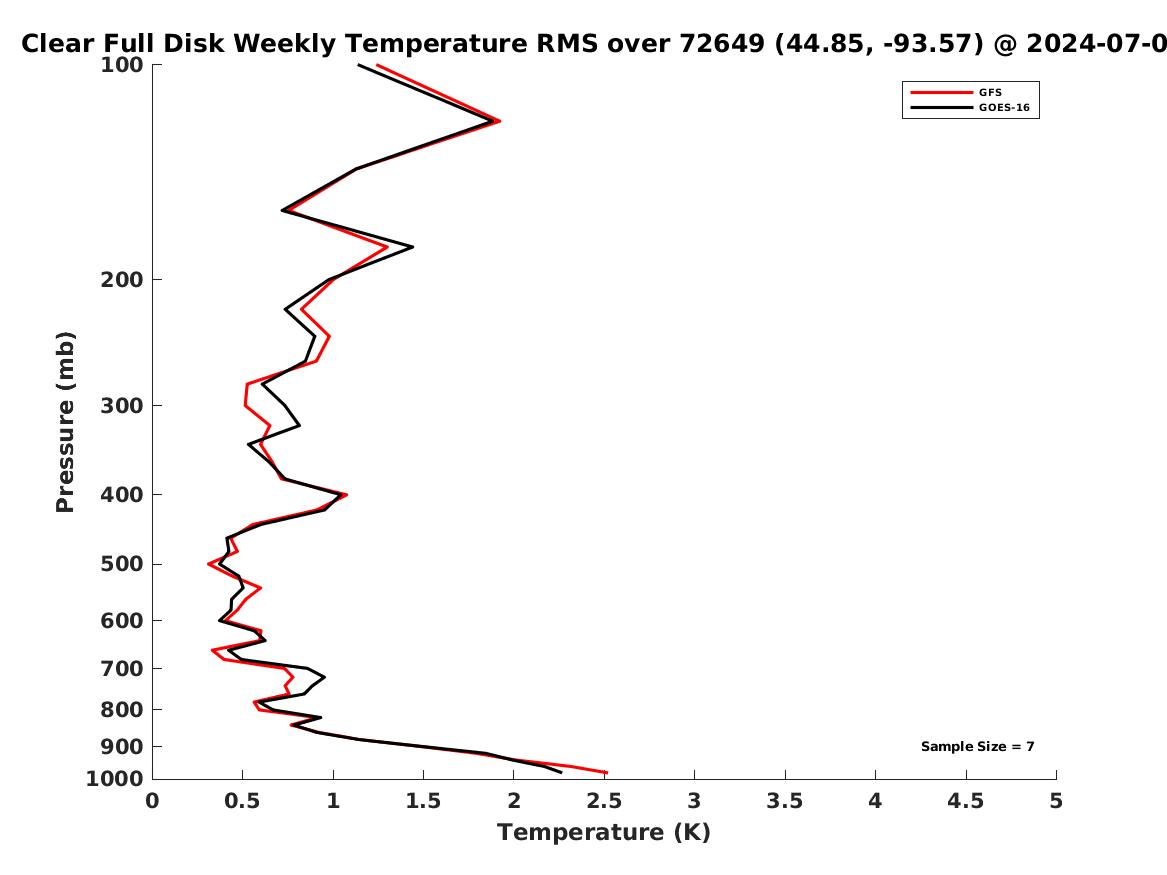 Clear Full Disk Weekly Temperature RMS over 72649 (44.85, -93.57) @ 2024-07-0

GFS
GOES-16

Pressure (mb)

100
200
300
400
500
600
700
800
900
1000

Sample Size = 7

0 0.5 1 1.5 2 2.5 3 3.5 4 4.5 5

Temperature (K)